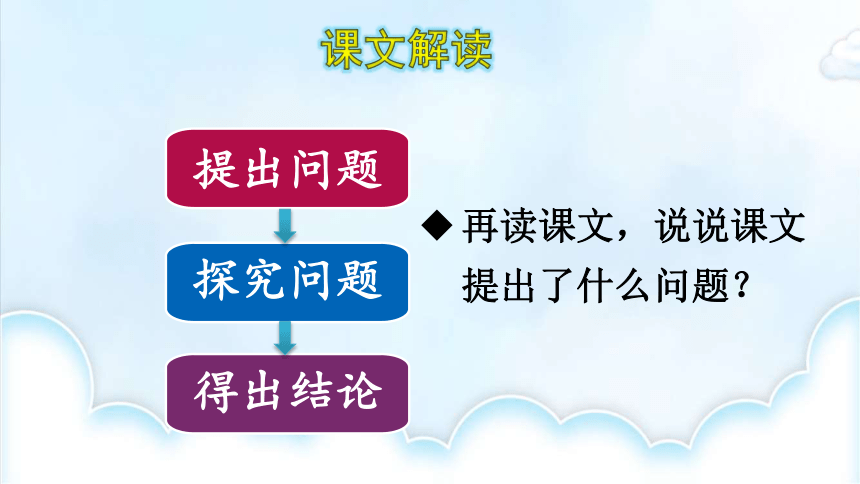 课文解读

提出问题

探究问题

得出结论

◆ 再读课文，说说课文提出了什么问题？